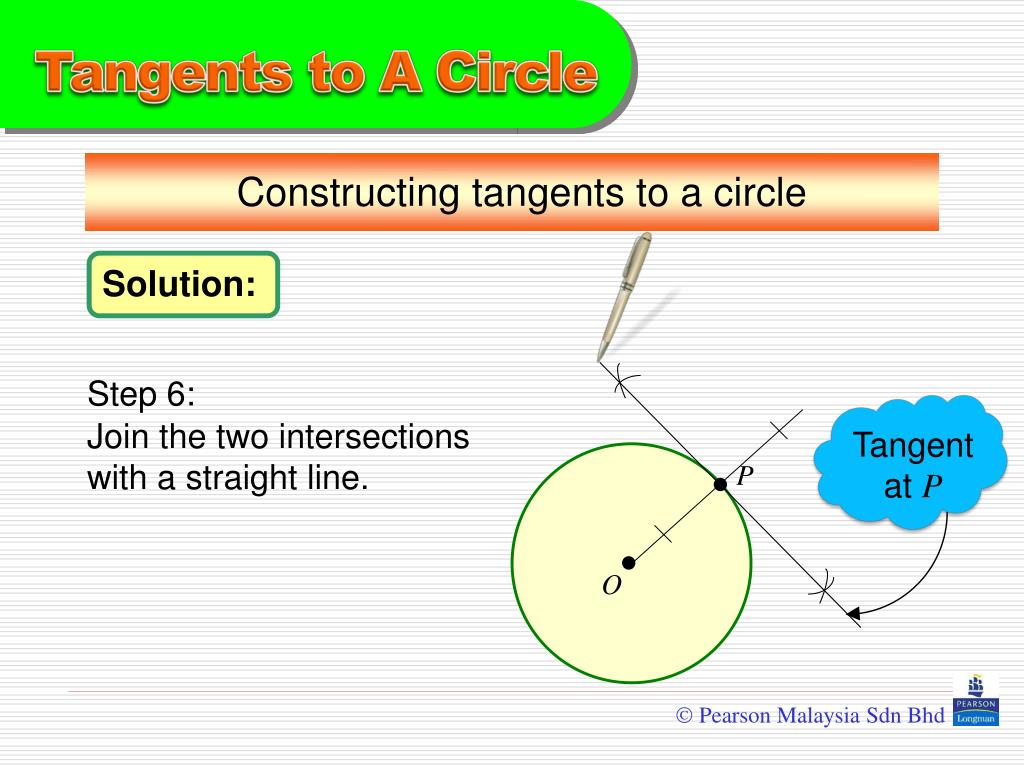 Tangents to A Circle

Constructing tangents to a circle

Solution:

Step 6:
Join the two intersections with a straight line.

Tangent at $P$

$P$

$O$

© Pearson Malaysia Sdn Bhd

PEARSON
Longman